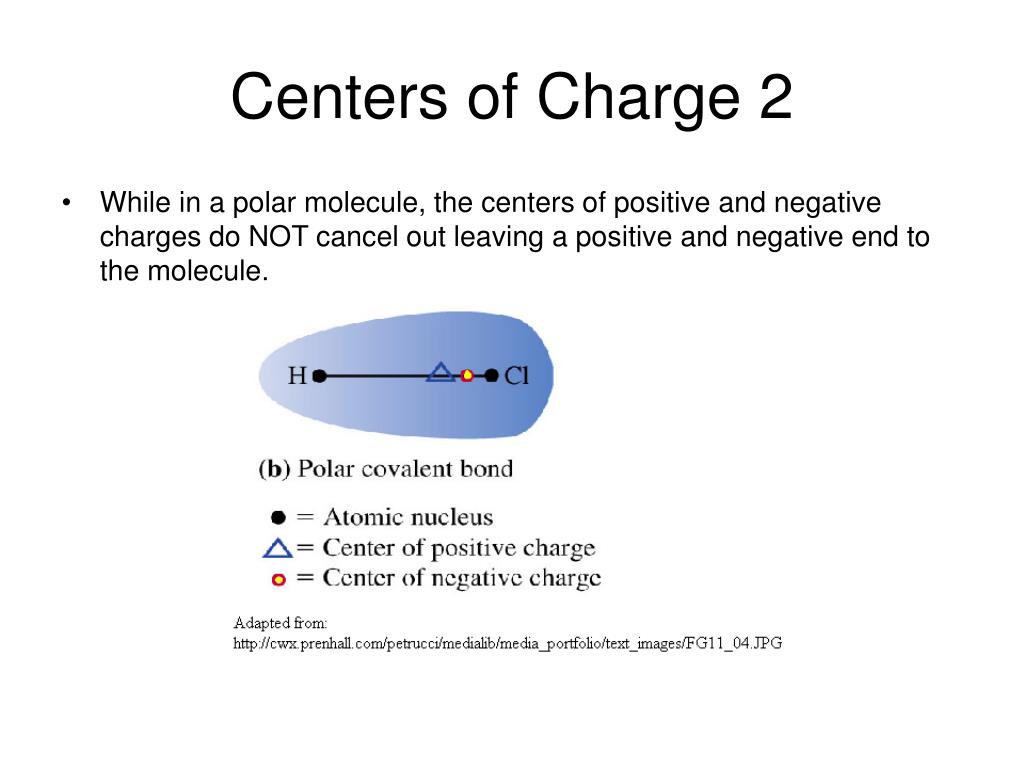 Centers of Charge 2

• While in a polar molecule, the centers of positive and negative charges do NOT cancel out leaving a positive and negative end to the molecule.

H Cl

(b) Polar covalent bond

= Atomic nucleus
= Center of positive charge
= Center of negative charge

Adapted from:
http://cwx.prenhall.com/petrucci/medialib/media_portfolio/text_images/FG11_04.JPG